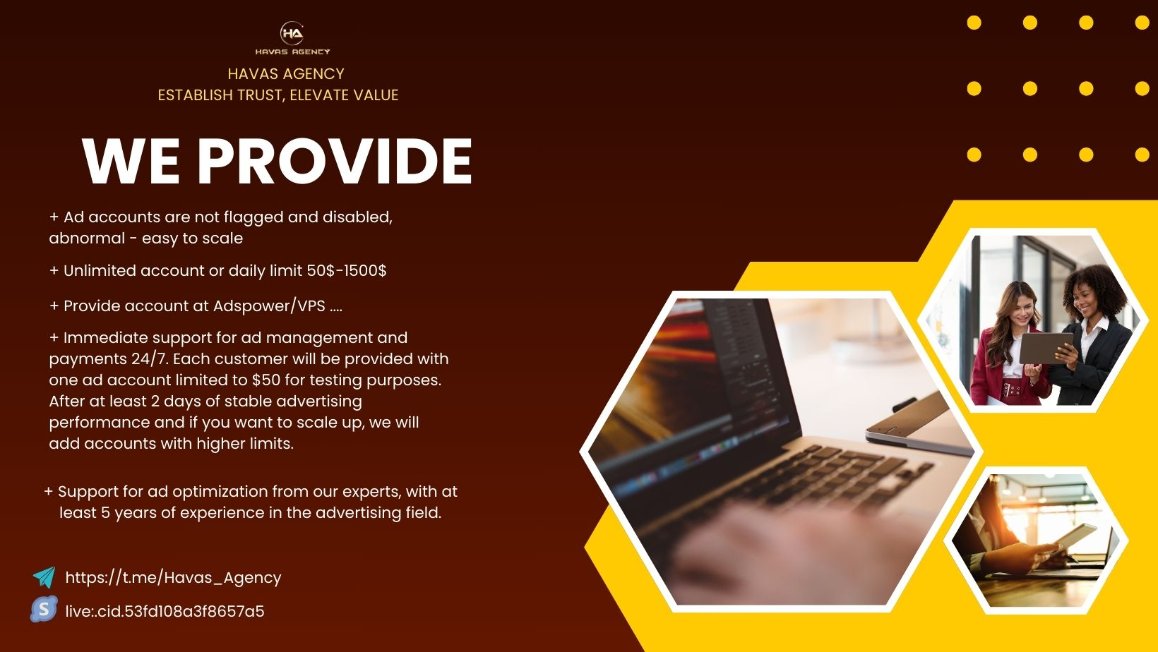 HA
HAVAS AGENCY

HAVAS AGENCY
ESTABLISH TRUST, ELEVATE VALUE

WE PROVIDE

+ Ad accounts are not flagged and disabled, abnormal - easy to scale

+ Unlimited account or daily limit 50$-1500$

+ Provide account at Adspower/VPS ....

+ Immediate support for ad management and payments 24/7. Each customer will be provided with one ad account limited to $50 for testing purposes. After at least 2 days of stable advertising performance and if you want to scale up, we will add accounts with higher limits.

+ Support for ad optimization from our experts, with at least 5 years of experience in the advertising field.

https://t.me/Havas_Agency

live:.cid.53fd108a3f8657a5